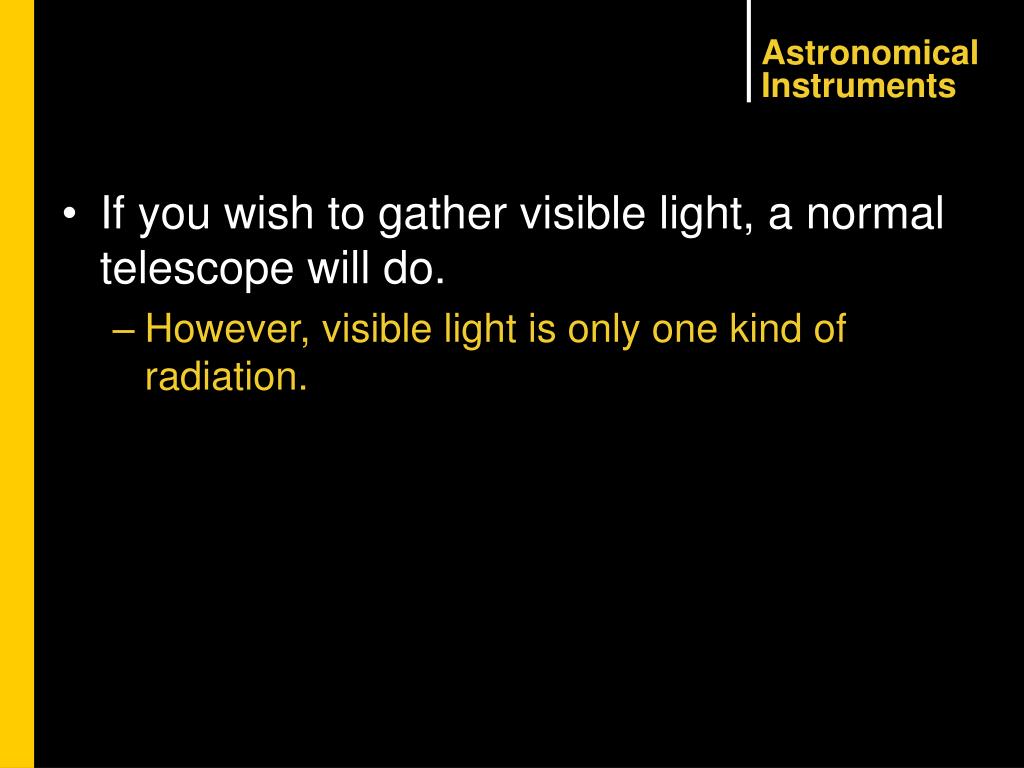 Astronomical Instruments

• If you wish to gather visible light, a normal telescope will do.

– However, visible light is only one kind of radiation.